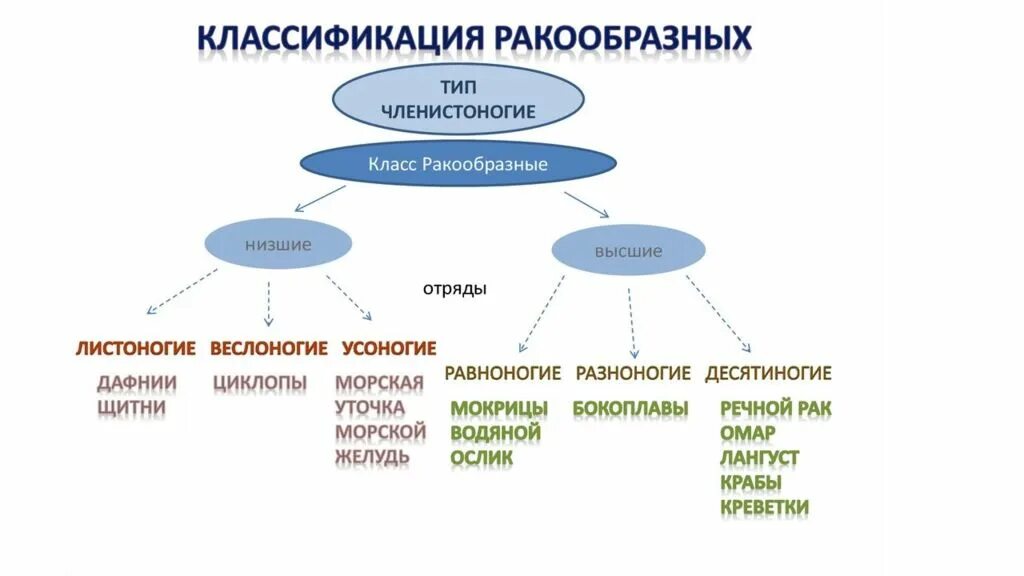 КЛАССИФИКАЦИЯ РАКООБРАЗНЫХ

ТИП ЧЛЕНИСТОНОГИЕ

Класс Ракообразные

низшие

высшие

отряды

ЛИСТОНОГИЕ

ДАФНИИ ЩИТНИ

ВЕСЛОНОГИЕ

ЦИКЛОПЫ

УСОНОГИЕ

МОРСКАЯ УТОЧКА МОРСКОЙ ЖЕЛУДЬ

РАВНОНОГИЕ

МОКРИЦЫ ВОДЯНОЙ ОСЛИК

РАЗНОНОГИЕ

БОКОПЛАВЫ

ДЕСЯТИНОГИЕ

РЕЧНОЙ РАК ОМАР ЛАНГУСТ КРАБЫ КРЕВЕТКИ